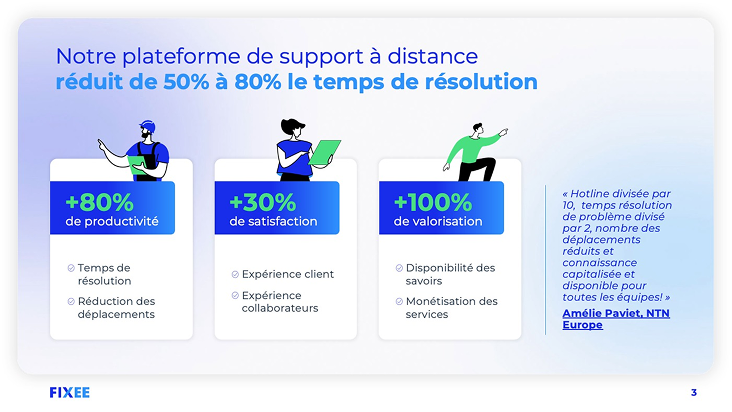 Notre plateforme de support à distance
réduit de 50% à 80% le temps de résolution

+80%
de productivité

Temps de résolution

Réduction des déplacements

+30%
de satisfaction

Expérience client

Expérience collaborateurs

+100%
de valorisation

Disponibilité des savoirs

Monétisation des services

« Hotline divisée par 10, temps résolution de problème divisé par 2, nombre des déplacements réduits et connaissance capitalisée et disponible pour toutes les équipes! »

Amélie Paviet, NTN Europe

FIXEE

3